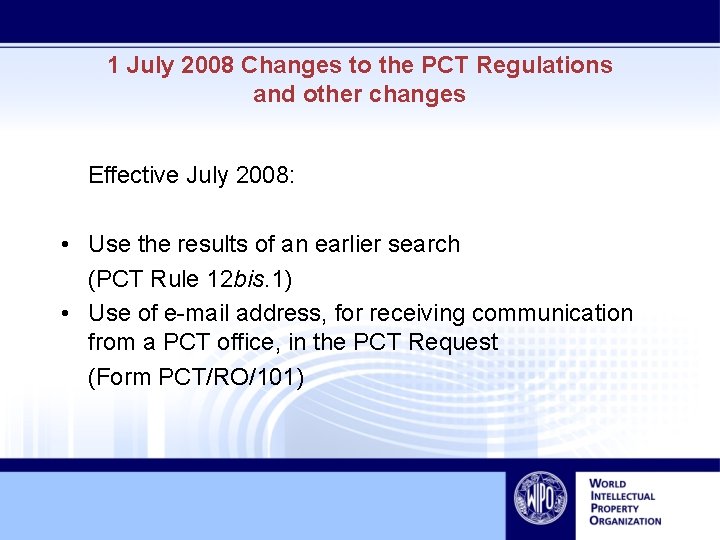 1 July 2008 Changes to the PCT Regulations and other changes

Effective July 2008:

• Use the results of an earlier search
(PCT Rule 12bis.1)
• Use of e-mail address, for receiving communication from a PCT office, in the PCT Request
(Form PCT/RO/101)

WIPO

WORLD
INTELLECTUAL
PROPERTY
ORGANIZATION